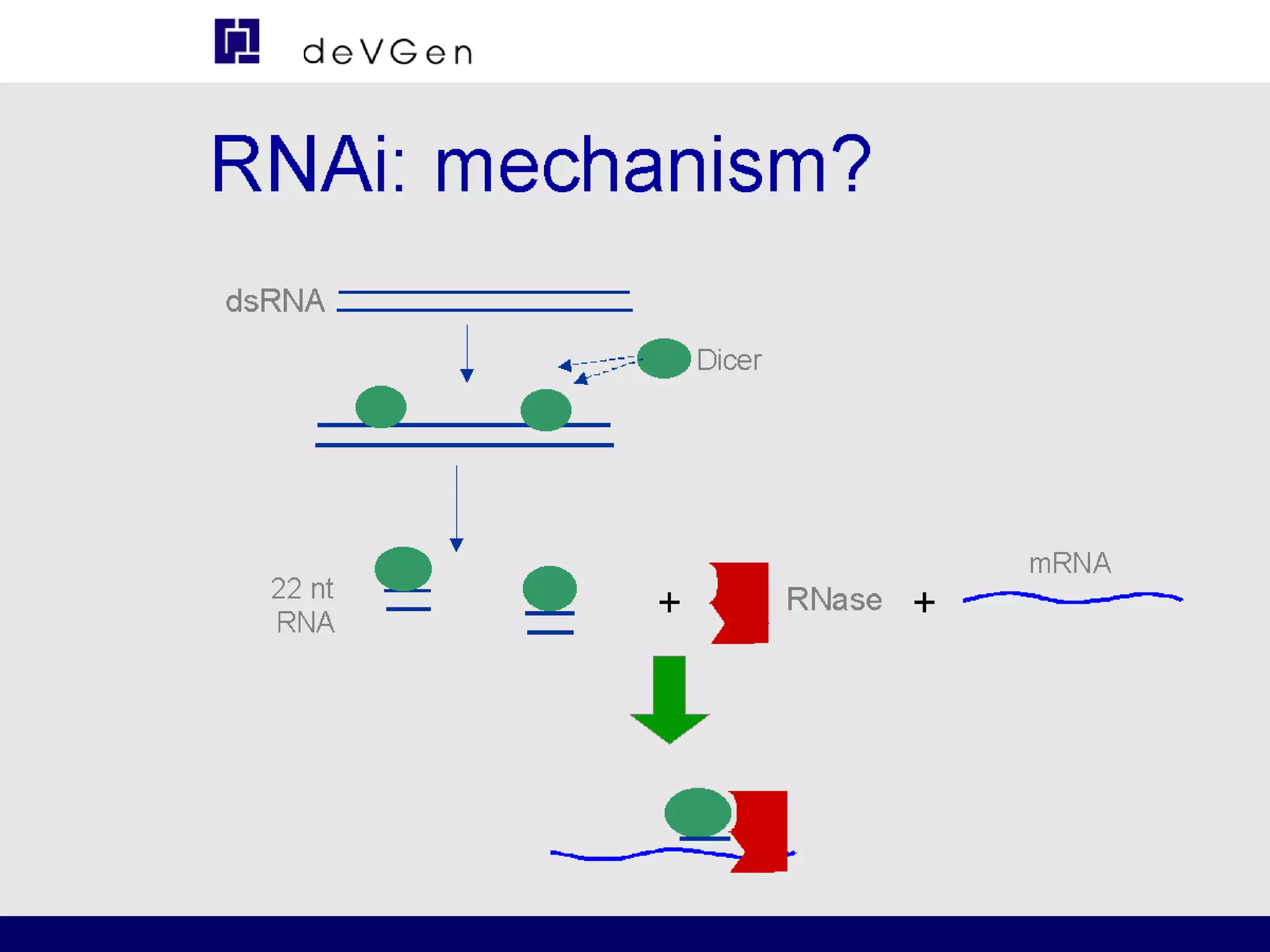 deVGen

RNAi: mechanism?

dsRNA

Dicer

22 nt RNA

+

RNase

+

mRNA